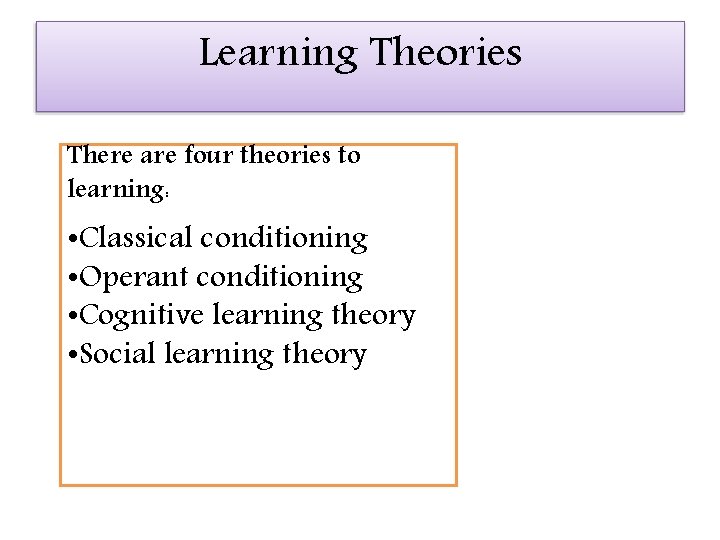 Learning Theories

There are four theories to learning:

•Classical conditioning
•Operant conditioning
•Cognitive learning theory
•Social learning theory